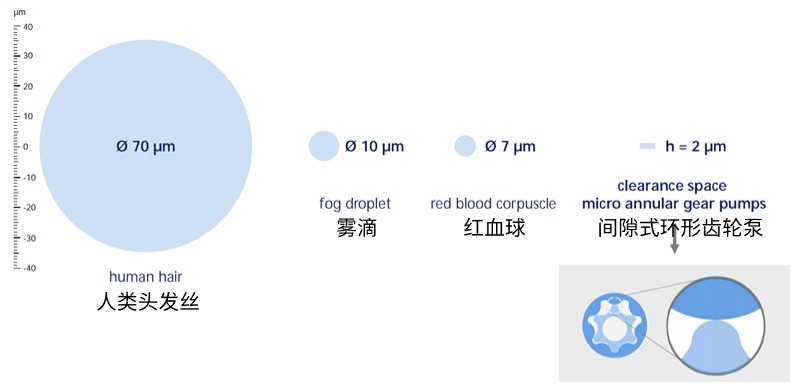 µm
40
30
20
10
0
-10
-20
-30
-40

Ø 70 µm

human hair
人类头发丝

Ø 10 µm

fog droplet
雾滴

Ø 7 µm

red blood corpuscle
红血球

h = 2 µm

clearance space
micro annular gear pumps
间隙式环形齿轮泵